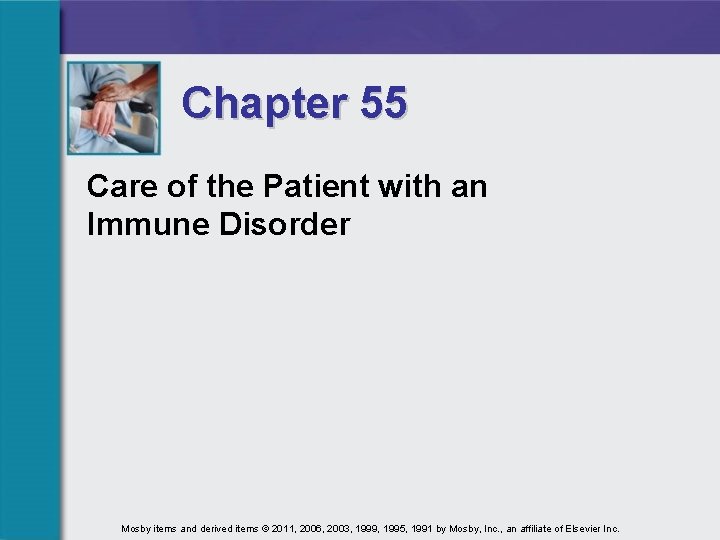 Chapter 55

Care of the Patient with an Immune Disorder

Mosby items and derived items © 2011, 2006, 2003, 1999, 1995, 1991 by Mosby, Inc., an affiliate of Elsevier Inc.